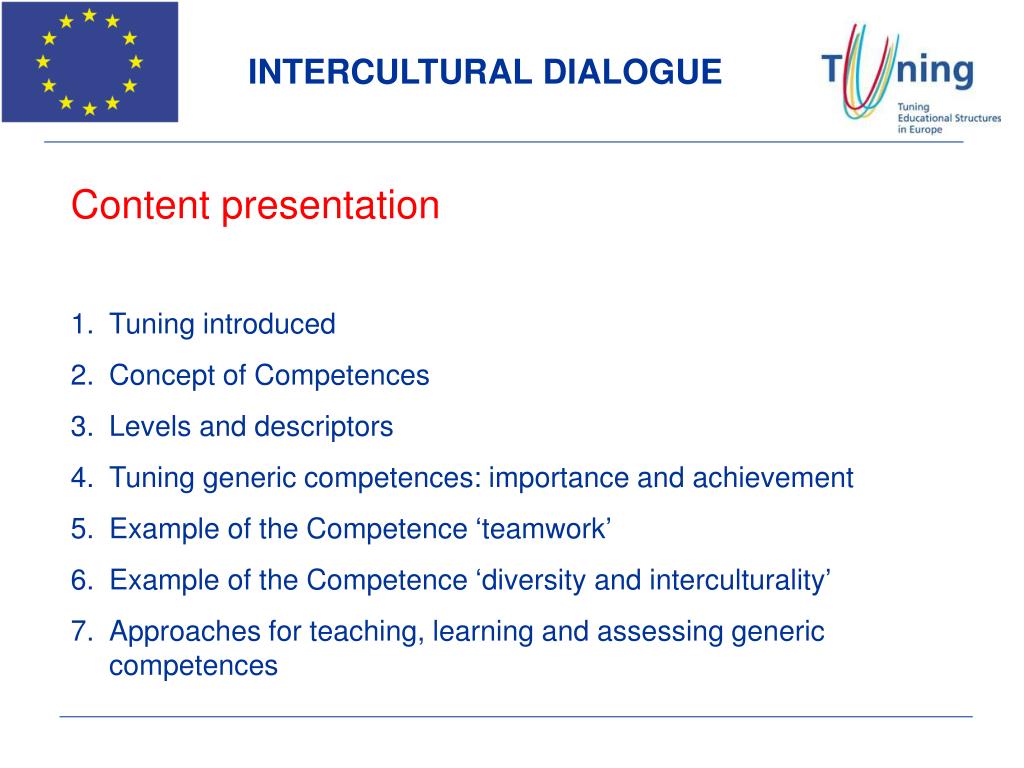 INTERCULTURAL DIALOGUE

Tuning

Tuning
Educational Structures
in Europe

Content presentation

1. Tuning introduced
2. Concept of Competences
3. Levels and descriptors
4. Tuning generic competences: importance and achievement
5. Example of the Competence ‘teamwork’
6. Example of the Competence ‘diversity and interculturality’
7. Approaches for teaching, learning and assessing generic competences